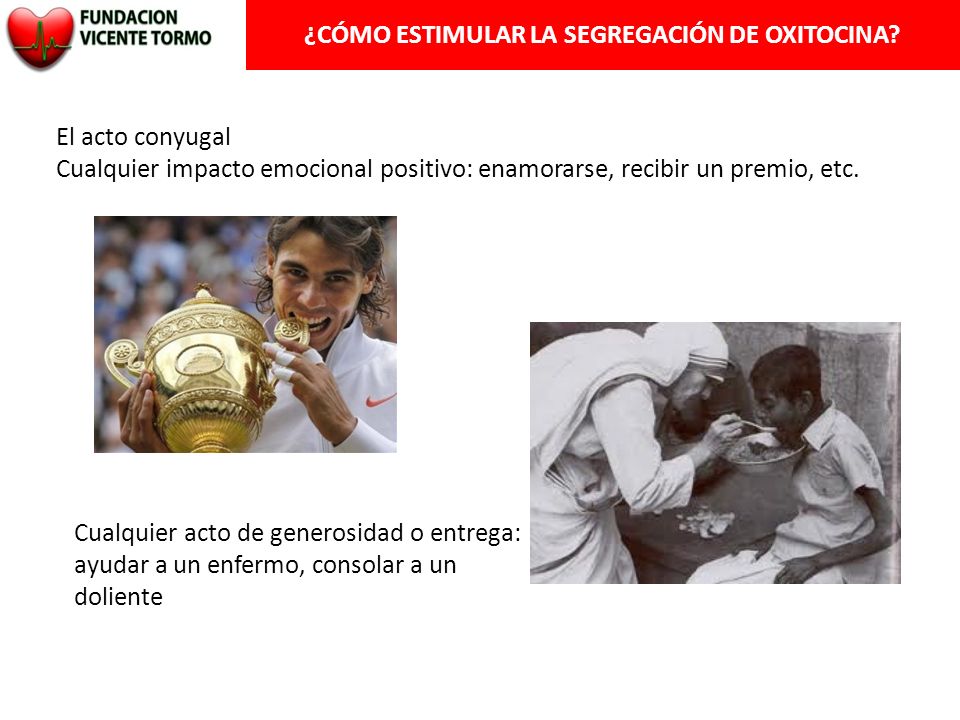 FUNDACION VICENTE TORMO

¿CÓMO ESTIMULAR LA SEGREGACIÓN DE OXITOCINA?

El acto conyugal
Cualquier impacto emocional positivo: enamorarse, recibir un premio, etc.

Cualquier acto de generosidad o entrega: ayudar a un enfermo, consolar a un doliente